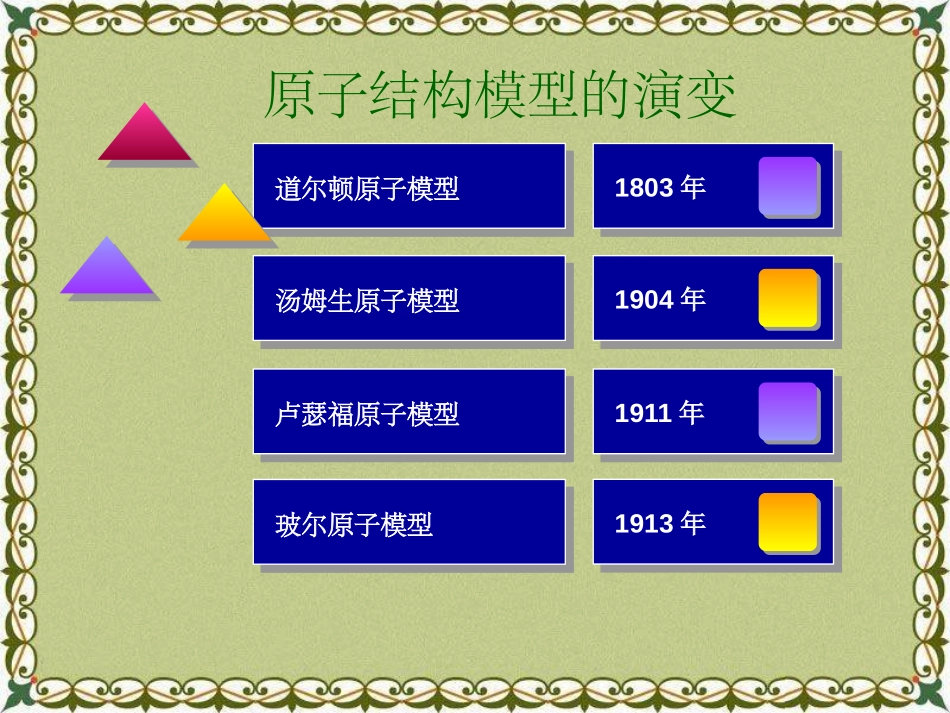 原子结构模型的演变

道尔顿原子模型

1803 年

汤姆生原子模型

1904 年

卢瑟福原子模型

1911 年

玻尔原子模型

1913 年